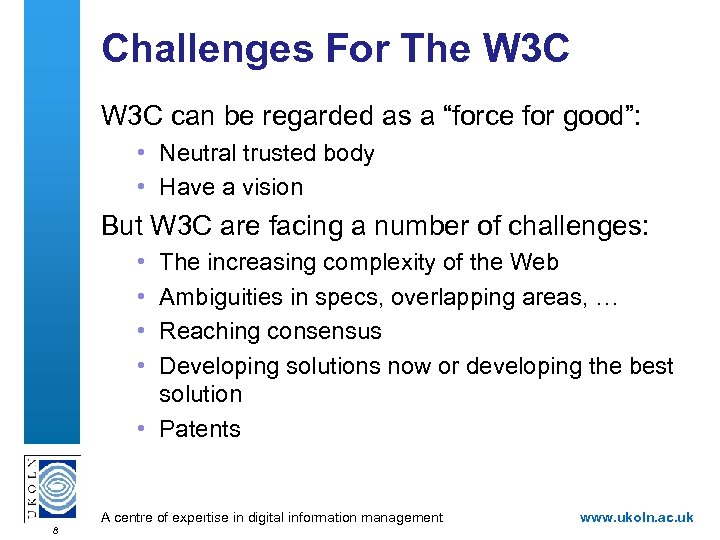 Challenges For The W3C

W3C can be regarded as a “force for good”:

• Neutral trusted body
• Have a vision

But W3C are facing a number of challenges:

• The increasing complexity of the Web
• Ambiguities in specs, overlapping areas, …
• Reaching consensus
• Developing solutions now or developing the best solution
• Patents

UKOLN

8

A centre of expertise in digital information management

www.ukoln.ac.uk